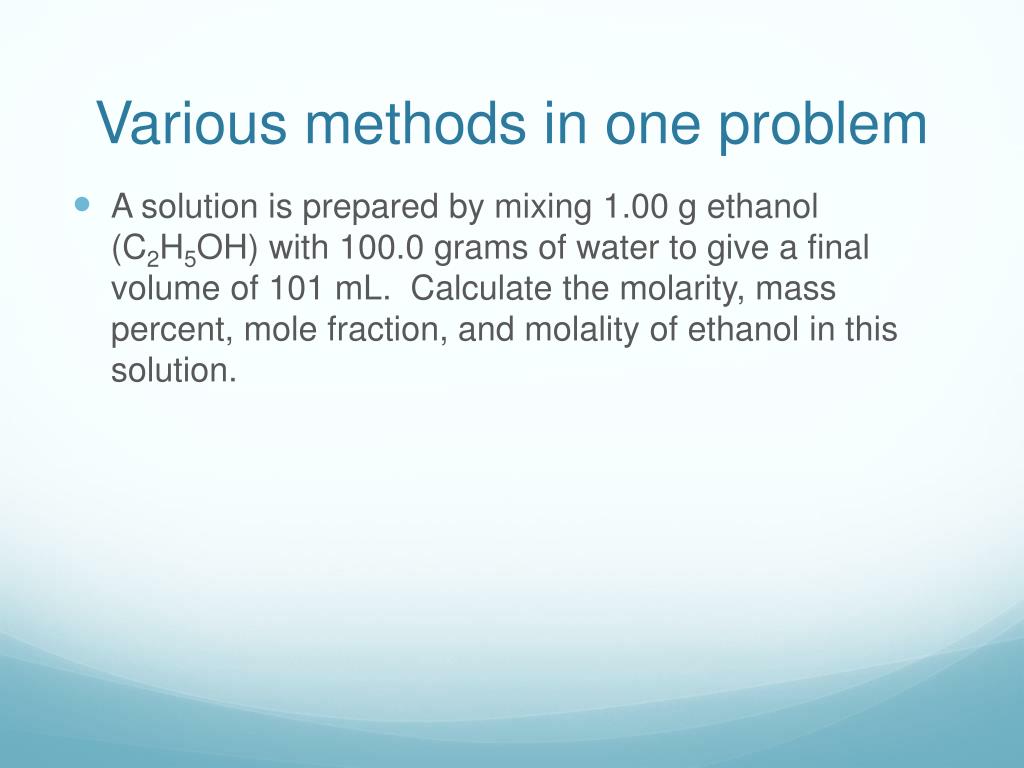 Various methods in one problem

A solution is prepared by mixing 1.00 g ethanol ($C_2H_5OH$) with 100.0 grams of water to give a final volume of 101 mL. Calculate the molarity, mass percent, mole fraction, and molality of ethanol in this solution.